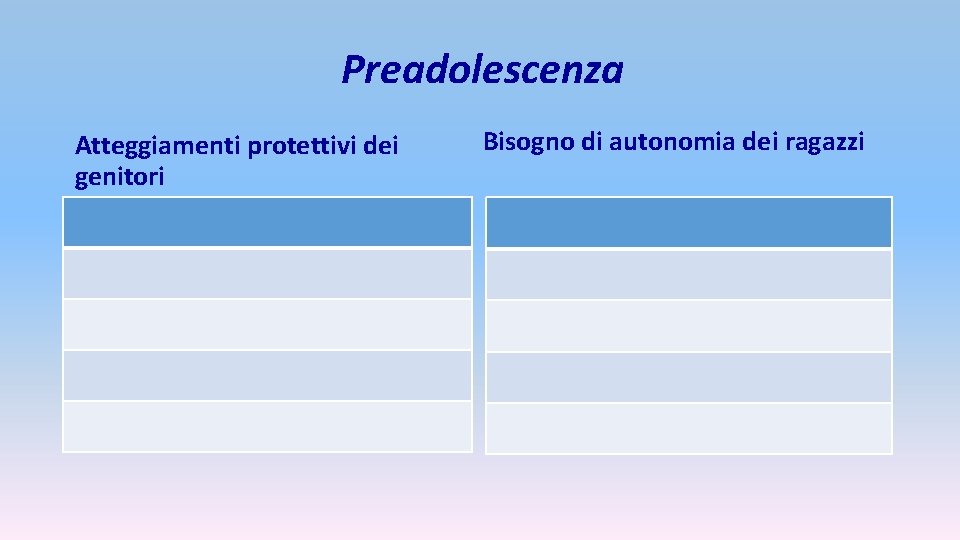 Preadolescenza

Atteggiamenti protettivi dei genitori

Bisogno di autonomia dei ragazzi